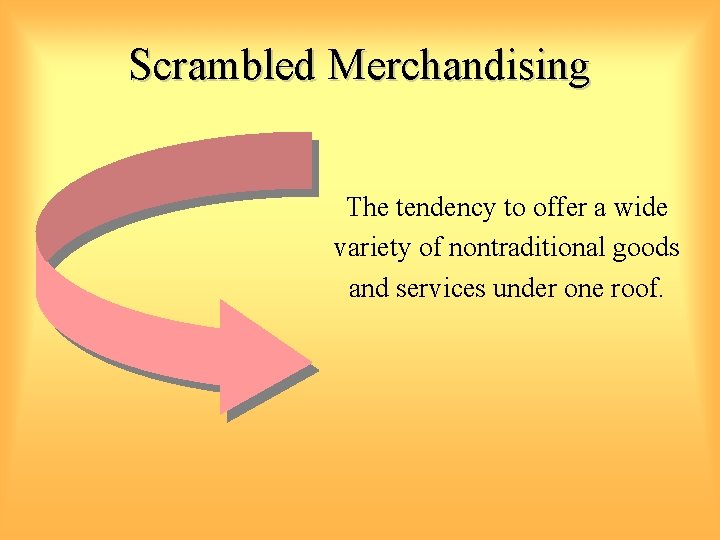 Scrambled Merchandising

The tendency to offer a wide variety of nontraditional goods and services under one roof.